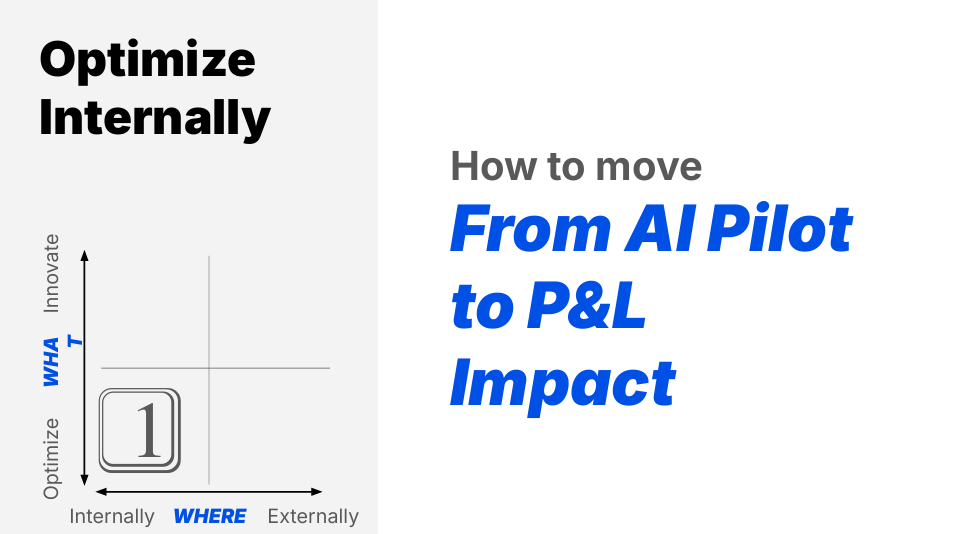 Optimize Internally

Innovate

WHAT

Optimize

1

Internally WHERE Externally

How to move

From AI Pilot to P&L Impact